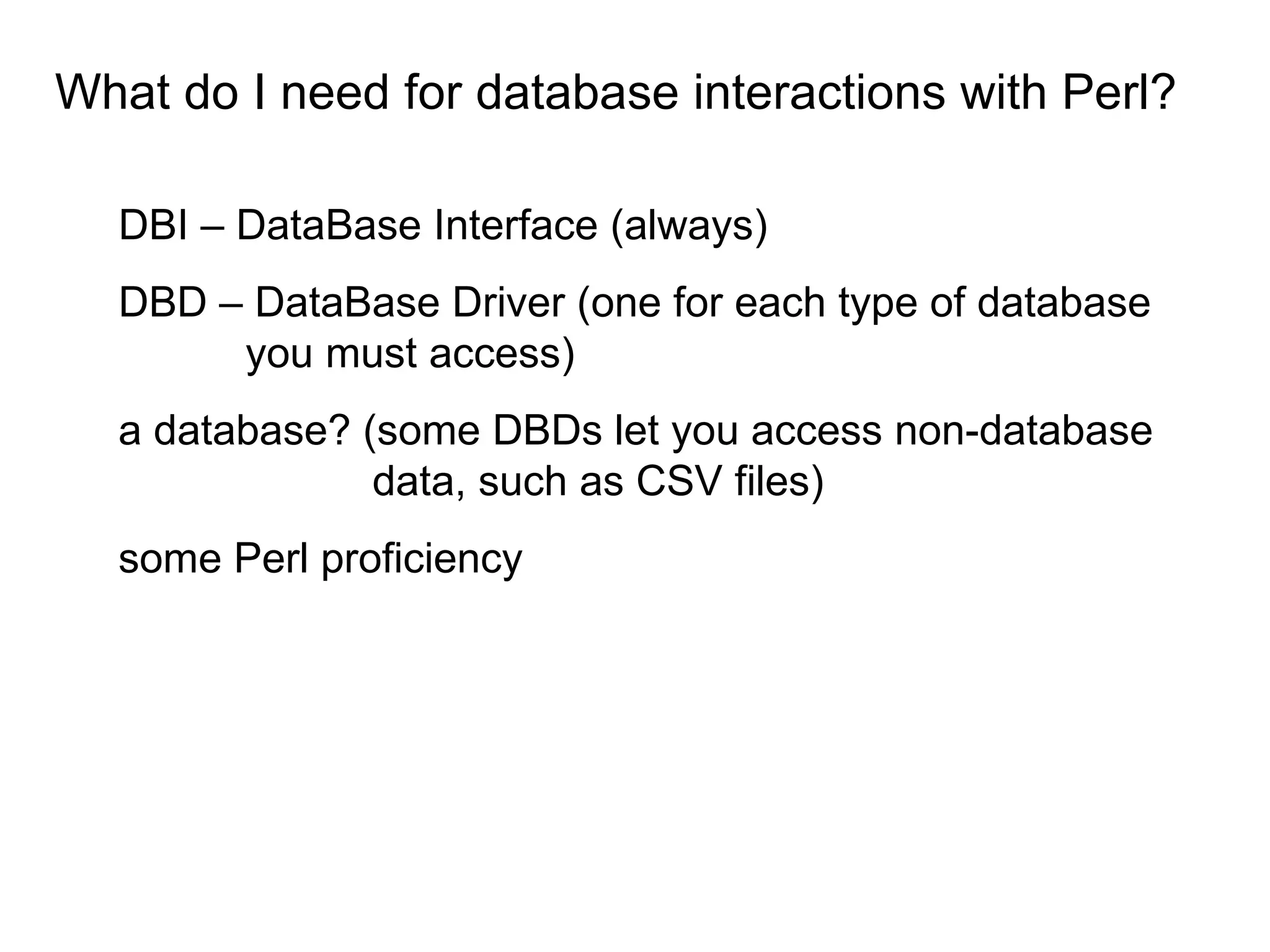 What do I need for database interactions with Perl?

DBI – DataBase Interface (always)

DBD – DataBase Driver (one for each type of database you must access)

a database? (some DBDs let you access non-database data, such as CSV files)

some Perl proficiency